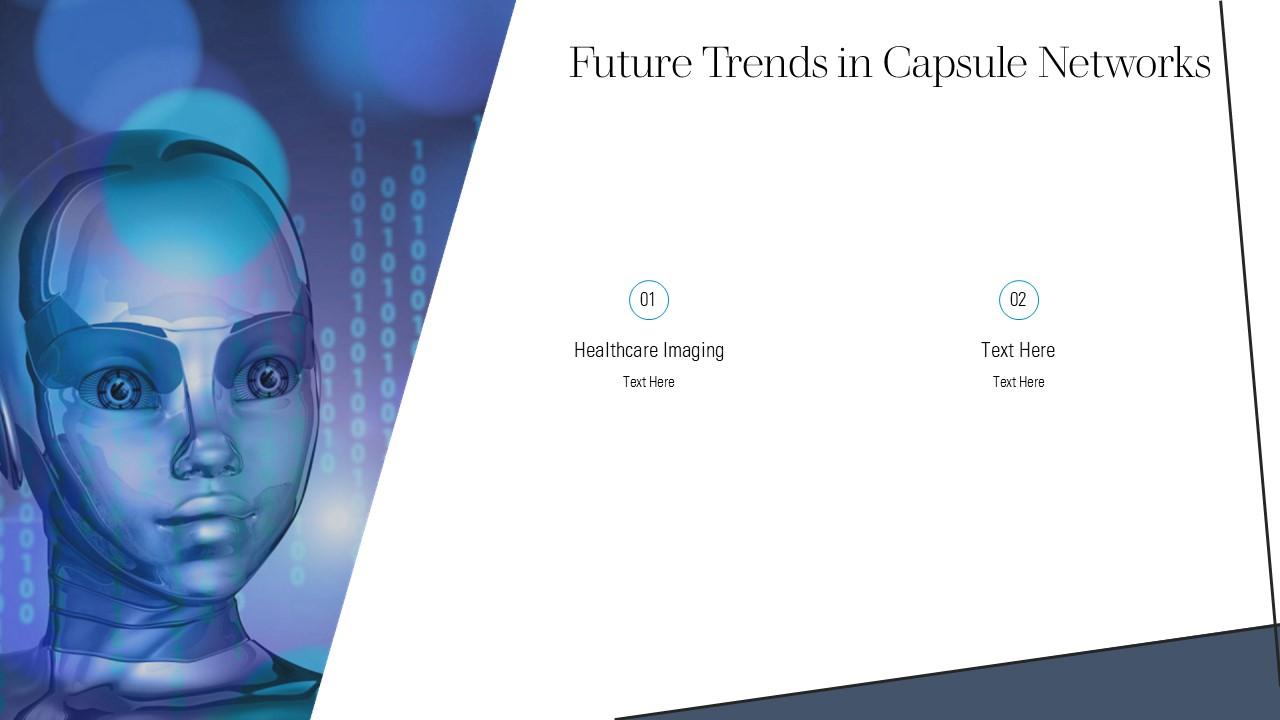 Future Trends in Capsule Networks

01

Healthcare Imaging

Text Here

02

Text Here

Text Here